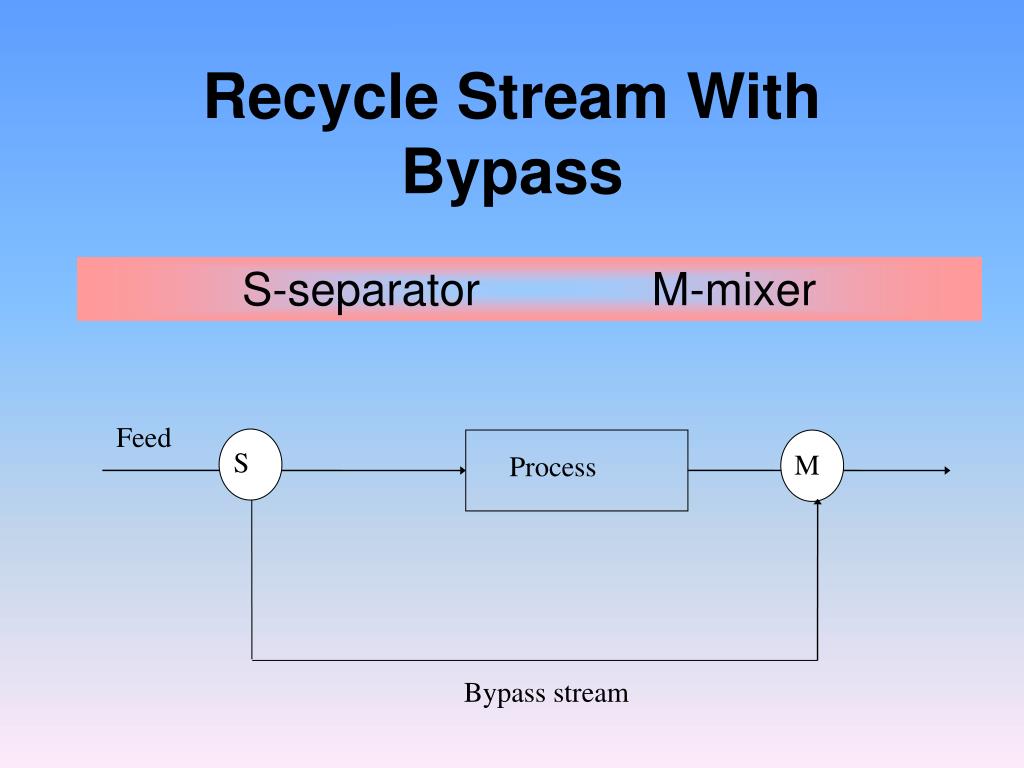 Recycle Stream With Bypass

S-separator M-mixer

Feed

S

Process

M

Bypass stream